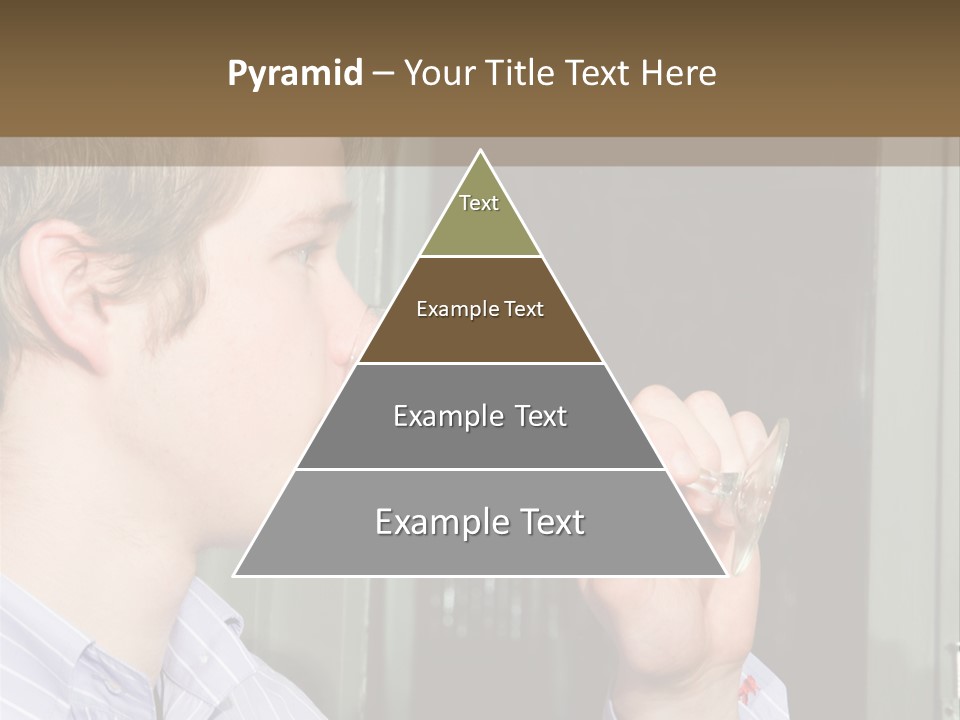 Pyramid – Your Title Text Here

Text

Example Text

Example Text

Example Text